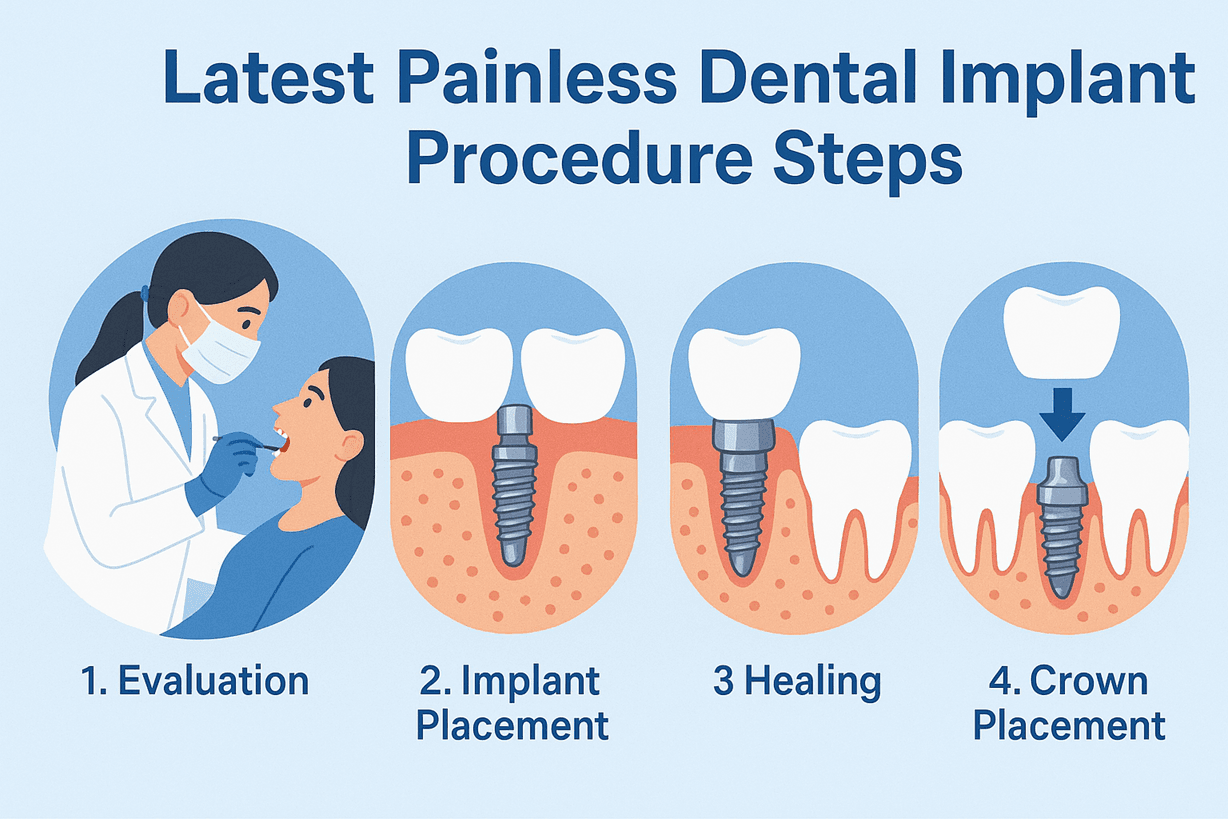 Latest Painless Dental Implant Procedure Steps

1. Evaluation

2. Implant Placement

3 Healing

4. Crown Placement